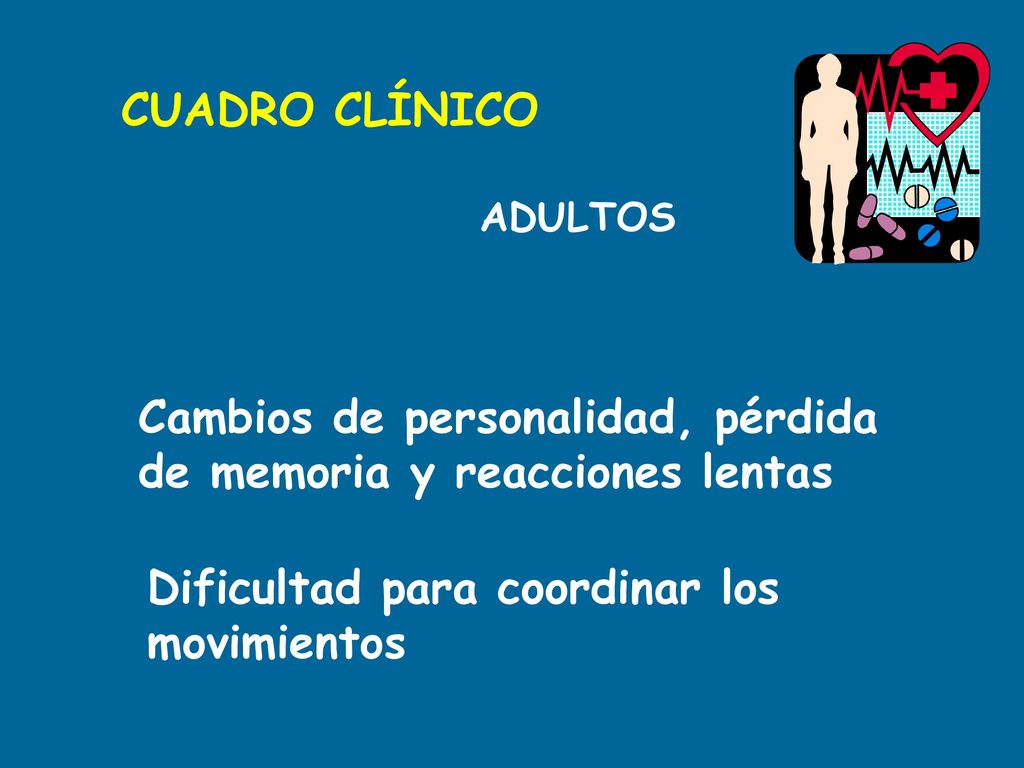 CUADRO CLÍNICO

ADULTOS

Cambios de personalidad, pérdida de memoria y reacciones lentas

Dificultad para coordinar los movimientos